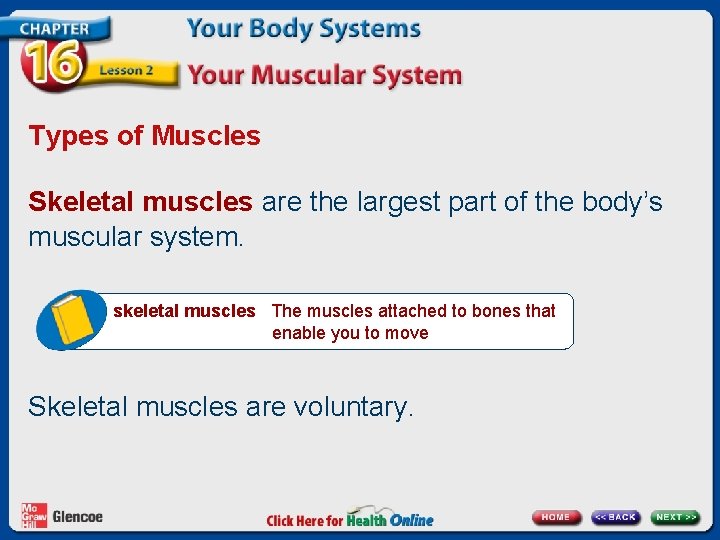 CHAPTER 16 Lesson 2

Your Body Systems

Your Muscular System

Types of Muscles

Skeletal muscles are the largest part of the body's muscular system.

skeletal muscles The muscles attached to bones that enable you to move

Skeletal muscles are voluntary.

Mc Graw Hill Glencoe

Click Here for Health Online

HOME << BACK NEXT >>